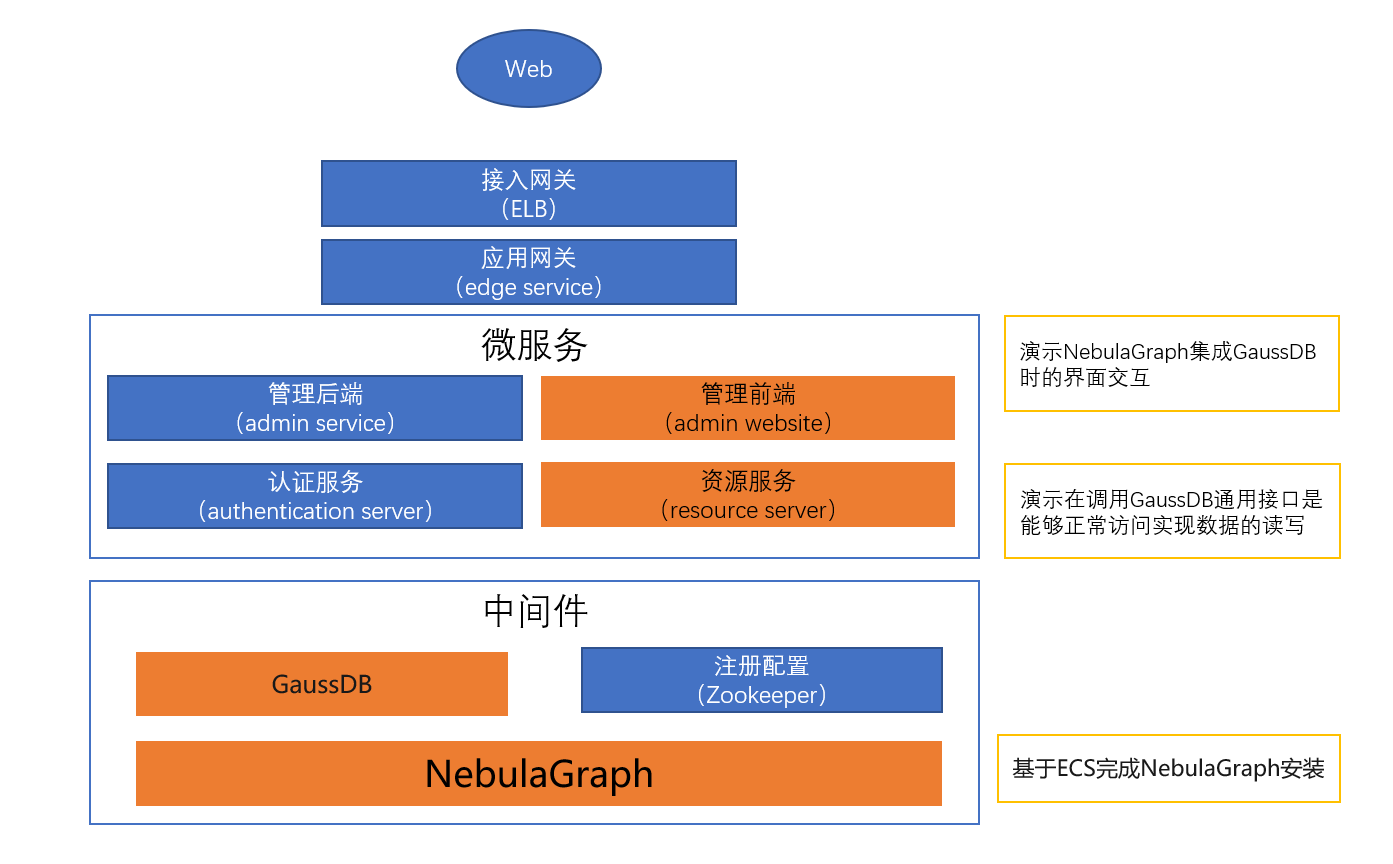 Web

接入网关
（ELB）

应用网关
（edge service）

微服务

管理后端
（admin service）

管理前端
（admin website）

认证服务
（authentication server）

资源服务
（resource server）

演示NebulaGraph集成GaussDB时的界面交互

演示在调用GaussDB通用接口是能够正常访问实现数据的读写

中间件

GaussDB

注册配置
（Zookeeper）

NebulaGraph

基于ECS完成NebulaGraph安装